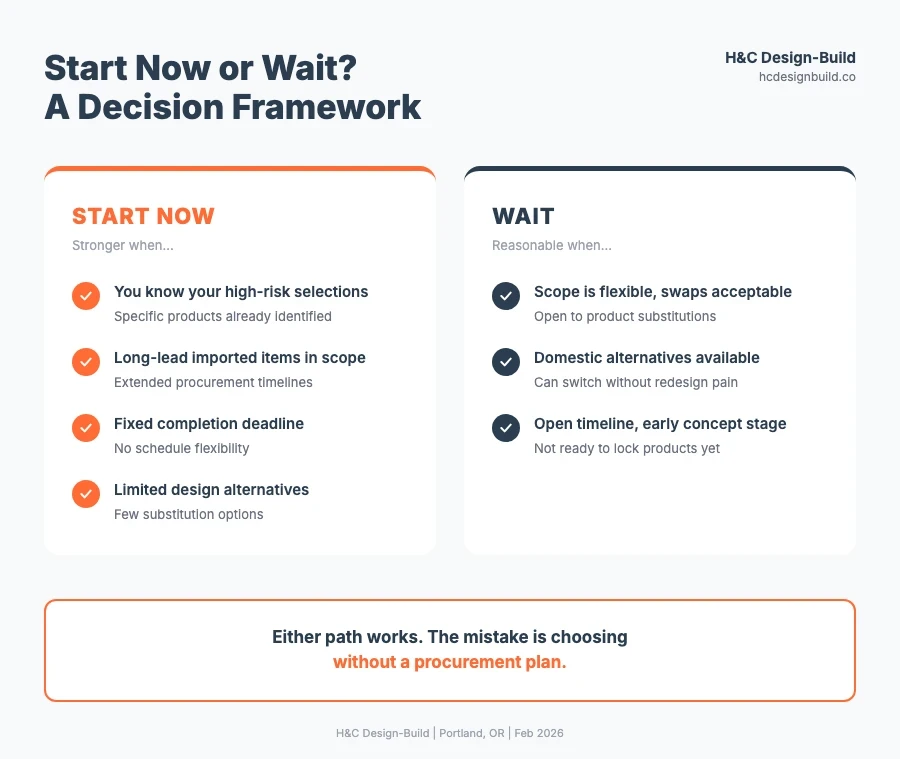 Start Now or Wait?
A Decision Framework

H&C Design-Build
hcdesignbuild.co

START NOW
Stronger when...

You know your high-risk selections
Specific products already identified

Long-lead imported items in scope
Extended procurement timelines

Fixed completion deadline
No schedule flexibility

Limited design alternatives
Few substitution options

WAIT
Reasonable when...

Scope is flexible, swaps acceptable
Open to product substitutions

Domestic alternatives available
Can switch without redesign pain

Open timeline, early concept stage
Not ready to lock products yet

Either path works. The mistake is choosing without a procurement plan.

H&C Design-Build | Portland, OR | Feb 2026